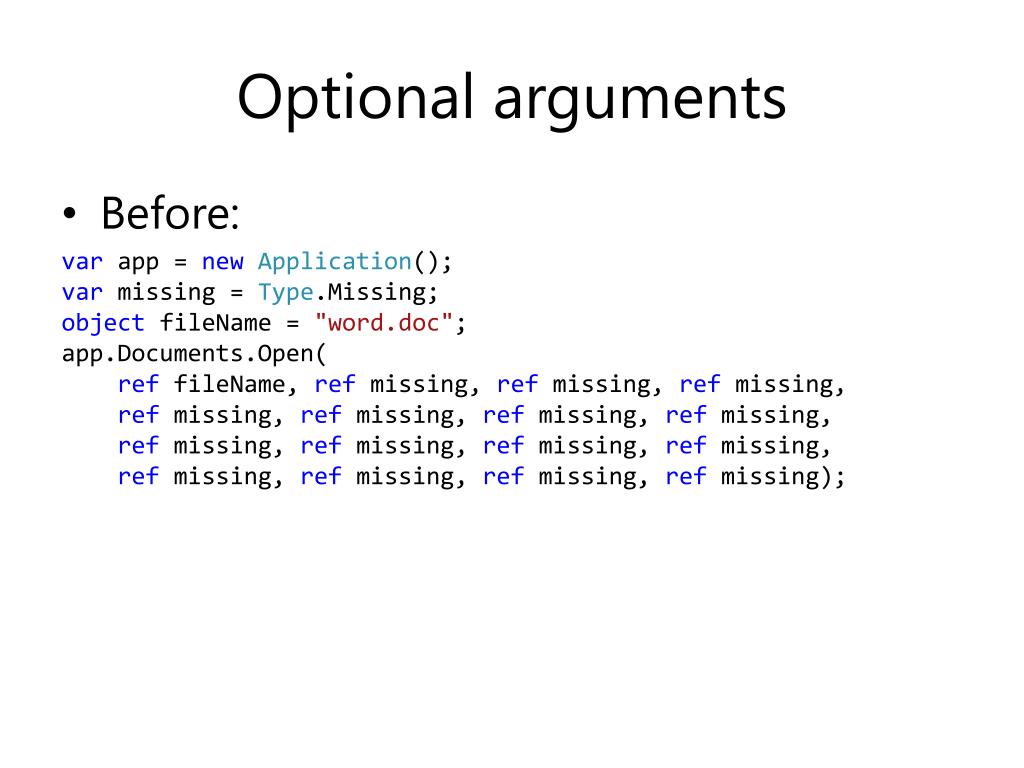 Optional arguments

• Before:

var app = new Application();
var missing = Type.Missing;
object fileName = "word.doc";
app.Documents.Open(
    ref fileName, ref missing, ref missing, ref missing,
    ref missing, ref missing, ref missing, ref missing,
    ref missing, ref missing, ref missing, ref missing,
    ref missing, ref missing, ref missing, ref missing);